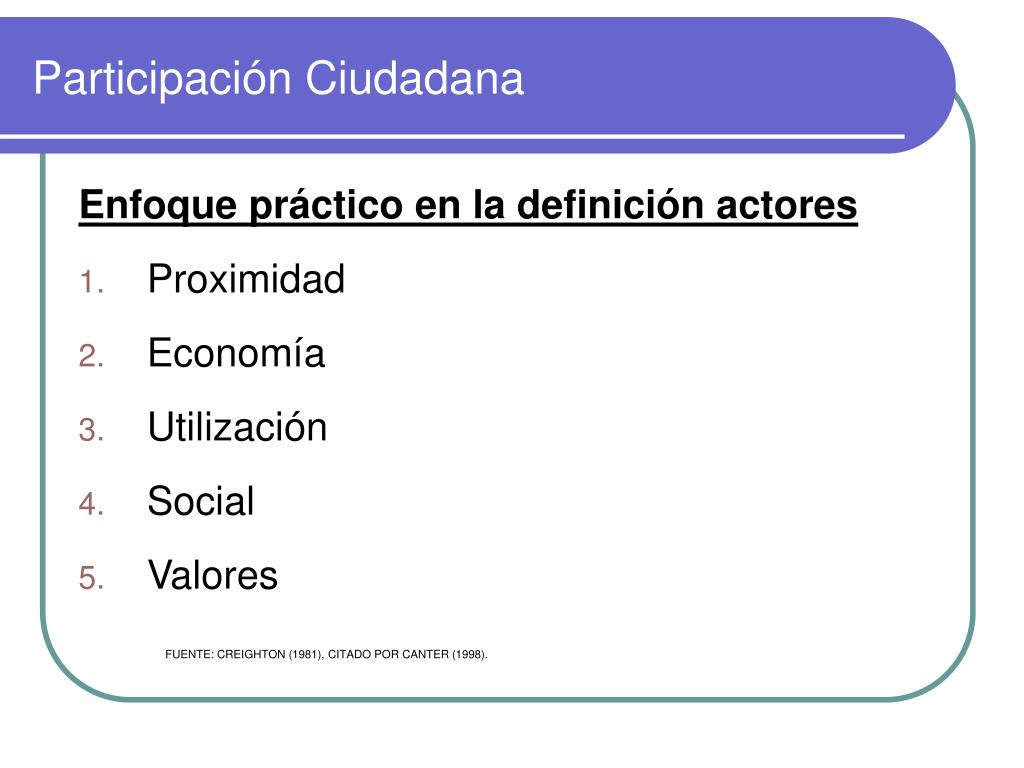 Participación Ciudadana

Enfoque práctico en la definición actores

1. Proximidad
2. Economía
3. Utilización
4. Social
5. Valores

FUENTE: CREIGHTON (1981), CITADO POR CANTER (1998).